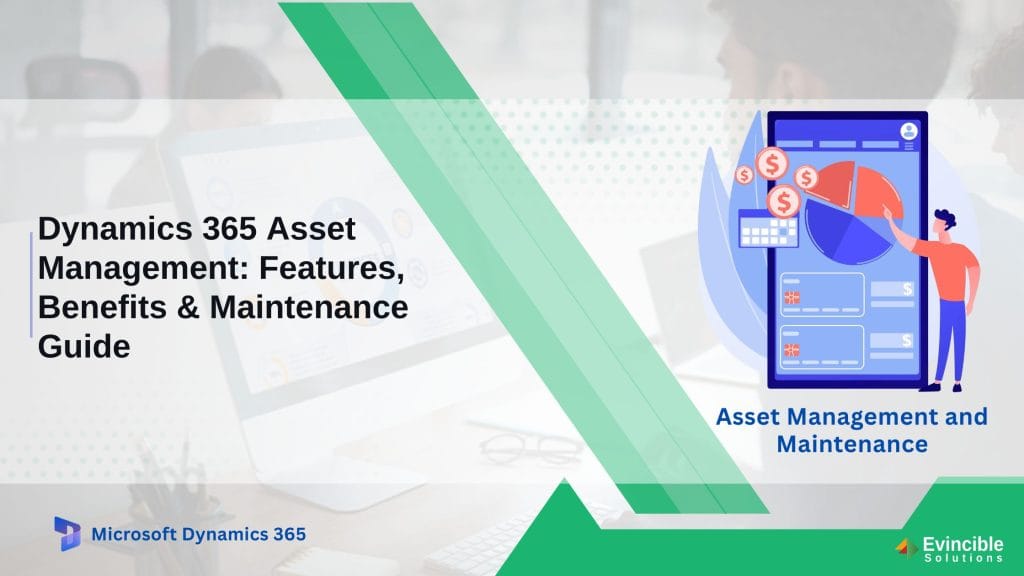 Dynamics 365 Asset Management: Features, Benefits & Maintenance Guide

$
$
$
$
$
$

Asset Management and Maintenance

Microsoft Dynamics 365

Evincible Solutions